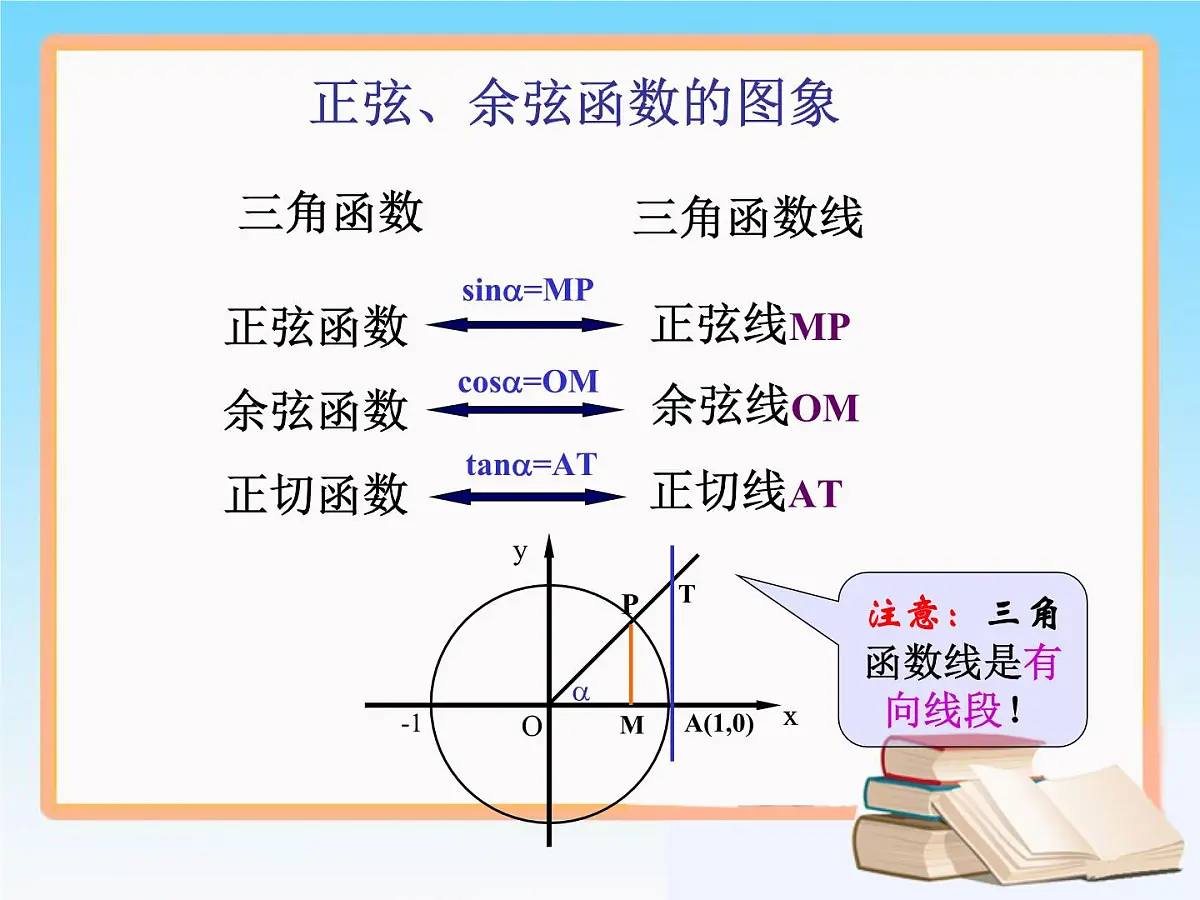 正弦、余弦函数的图象

三角函数

三角函数线

正弦函数 $\sin\alpha=MP$ 正弦线MP

余弦函数 $\cos\alpha=OM$ 余弦线OM

正切函数 $\tan\alpha=AT$ 正切线AT

y

P

T

$\alpha$

-1

O

M

A(1,0)

x

注意：三角函数线是有向线段！